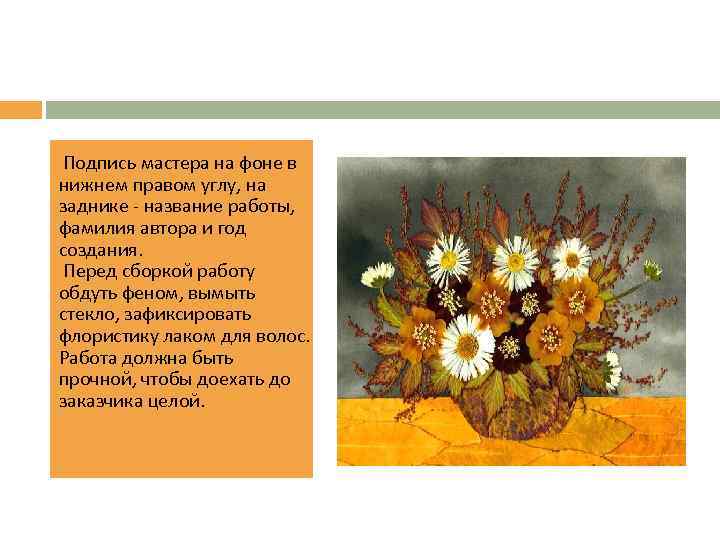 Подпись мастера на фоне в нижнем правом углу, на заднике - название работы, фамилия автора и год создания.
Перед сборкой работу обдуть феном, вымыть стекло, зафиксировать флористику лаком для волос. Работа должна быть прочной, чтобы доехать до заказчика целой.